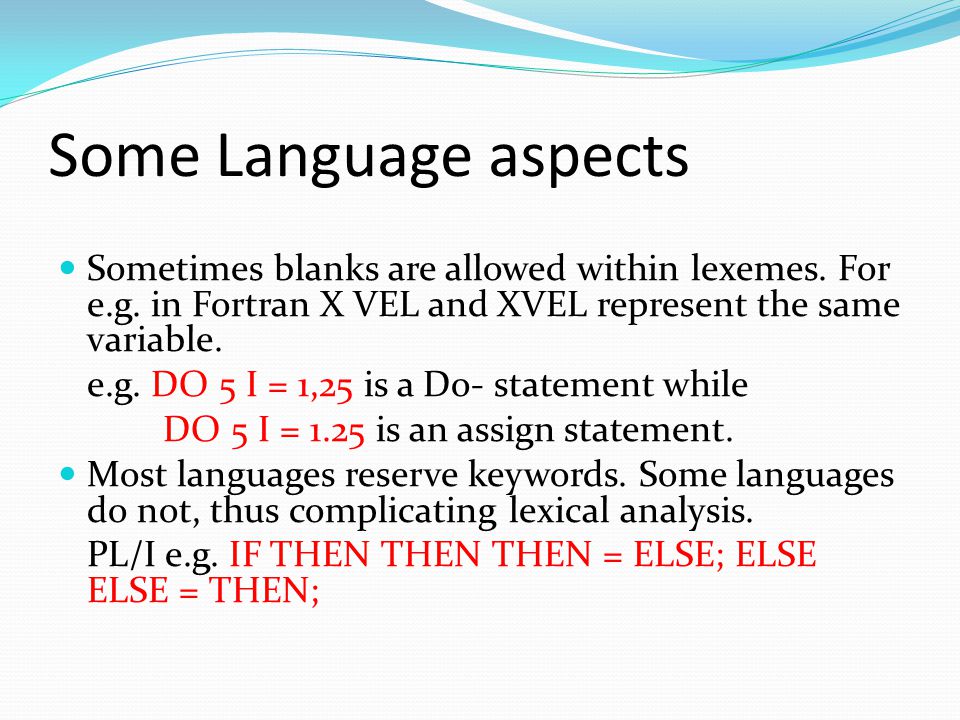 Some Language aspects

Sometimes blanks are allowed within lexemes. For e.g. in Fortran X VEL and XVEL represent the same variable.

e.g. DO 5 I = 1,25 is a Do- statement while

DO 5 I = 1.25 is an assign statement.

Most languages reserve keywords. Some languages do not, thus complicating lexical analysis.

PL/I e.g. IF THEN THEN THEN = ELSE; ELSE ELSE = THEN;